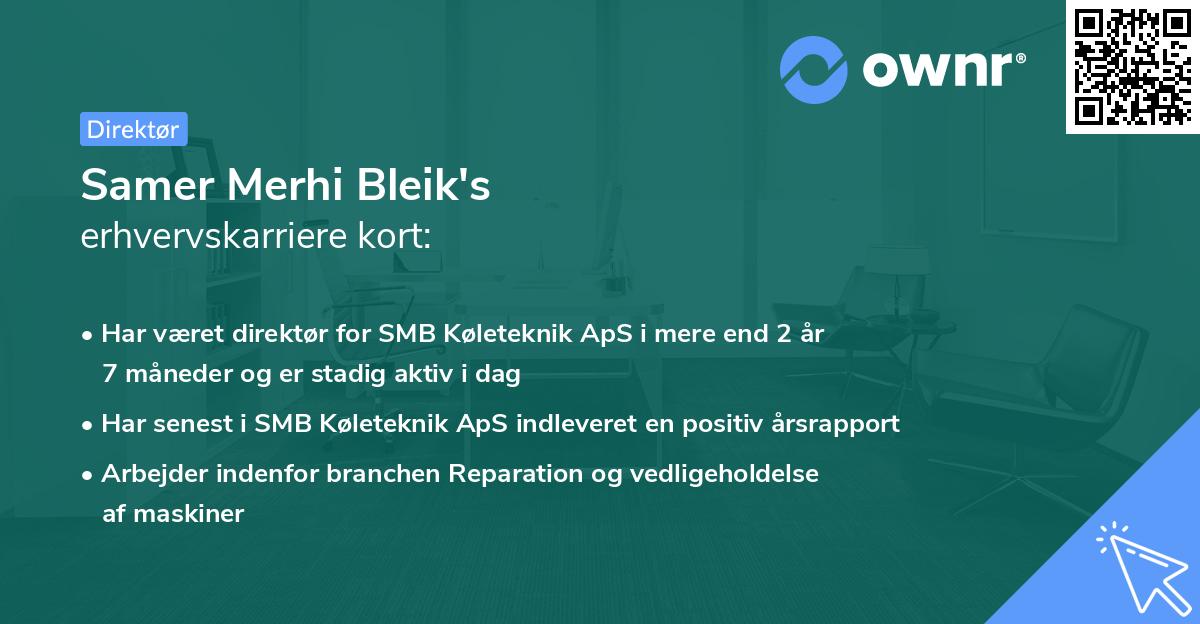 ownr®

Direktør

Samer Merhi Bleik's
erhvervskarriere kort:

• Har været direktør for SMB Køleteknik ApS i mere end 2 år 7 måneder og er stadig aktiv i dag

• Har senest i SMB Køleteknik ApS indleveret en positiv årsrapport

• Arbejder indenfor branchen Reparation og vedligeholdelse af maskiner